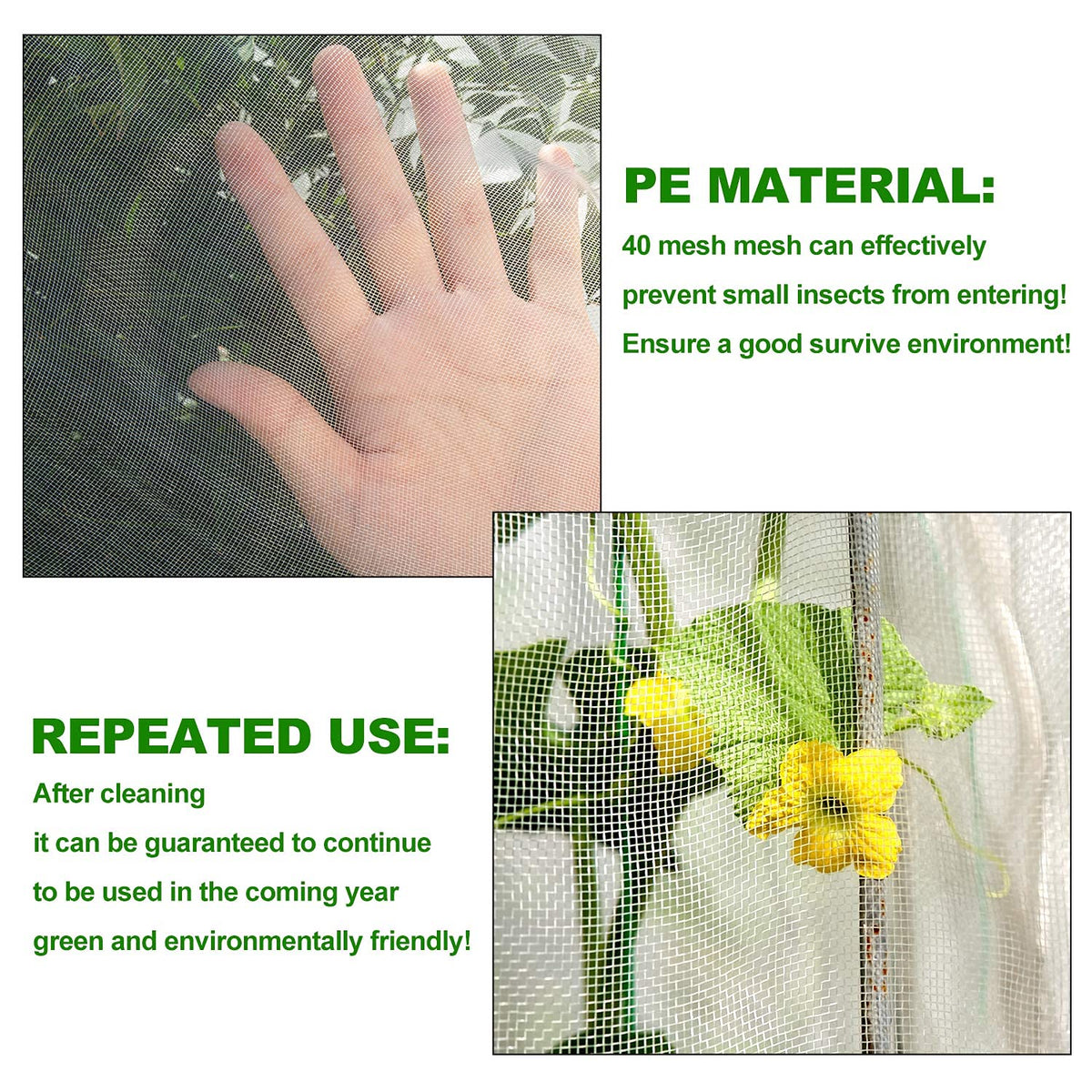 PE MATERIAL:

40 mesh mesh can effectively
prevent small insects from entering!
Ensure a good survive environment!

REPEATED USE:

After cleaning
it can be guaranteed to continue
to be used in the coming year
green and environmentally friendly!